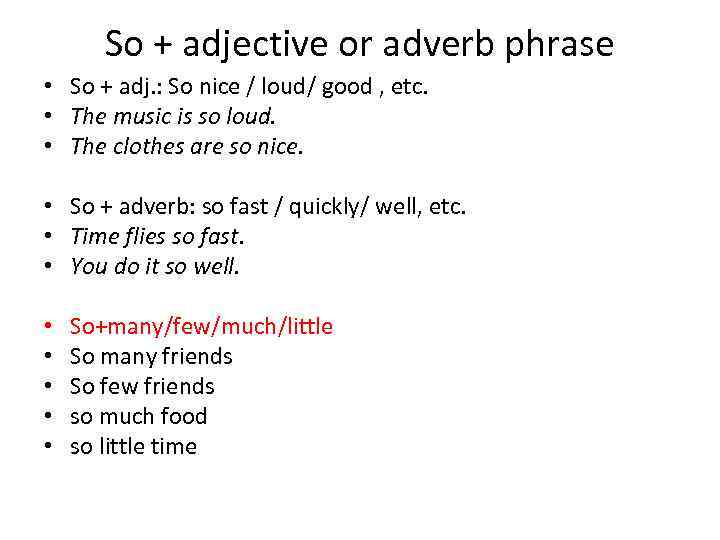 So + adjective or adverb phrase

• So + adj.: So nice / loud/ good , etc.
• The music is so loud.
• The clothes are so nice.

• So + adverb: so fast / quickly/ well, etc.
• Time flies so fast.
• You do it so well.

• So+many/few/much/little
• So many friends
• So few friends
• so much food
• so little time